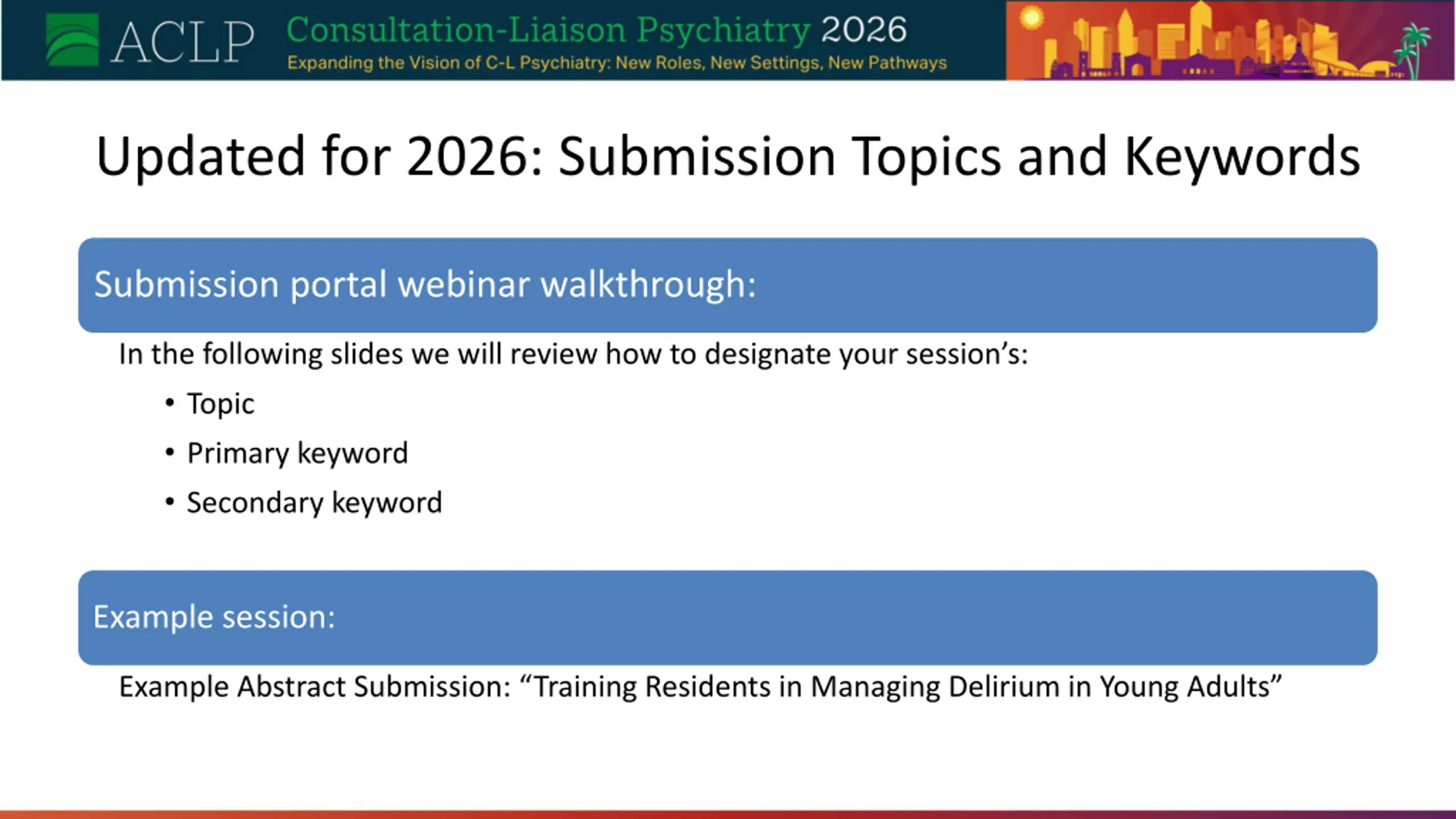 ACLP Consultation-Liaison Psychiatry 2026
Expanding the Vision of C-L Psychiatry: New Roles, New Settings, New Pathways

Updated for 2026: Submission Topics and Keywords

Submission portal webinar walkthrough:

In the following slides we will review how to designate your session's:

• Topic
• Primary keyword
• Secondary keyword

Example session:

Example Abstract Submission: "Training Residents in Managing Delirium in Young Adults"